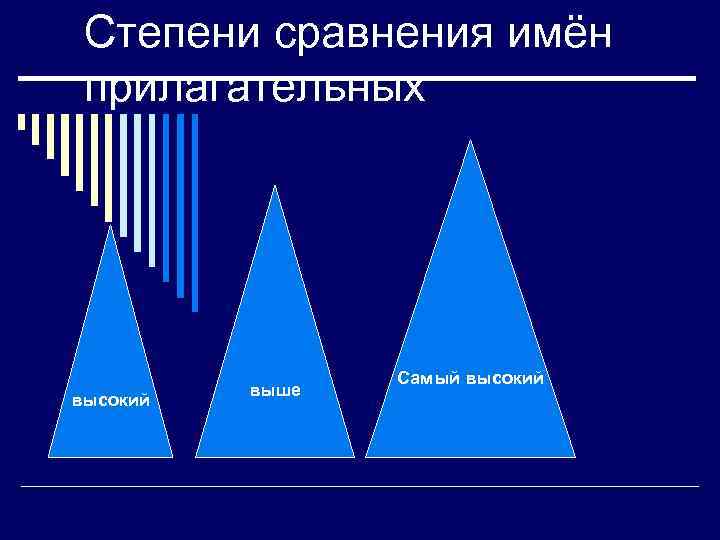 Степени сравнения имён прилагательных

высокий

выше

Самый высокий